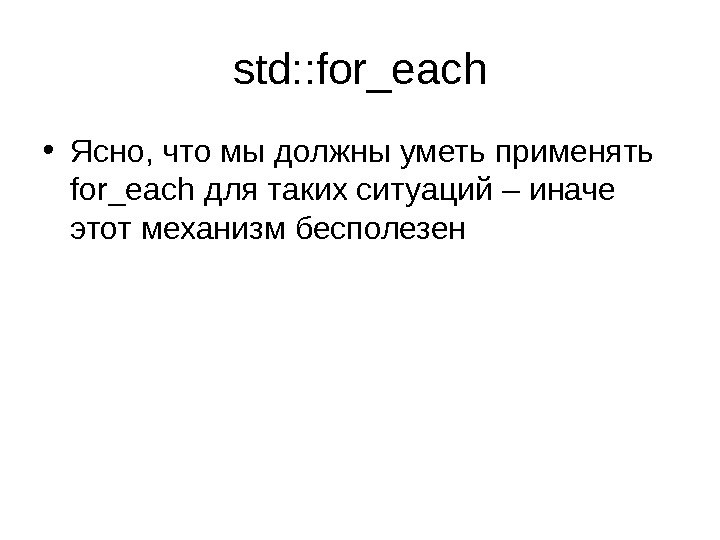 std::for_each

• Ясно, что мы должны уметь применять for_each для таких ситуаций – иначе этот механизм бесполезен